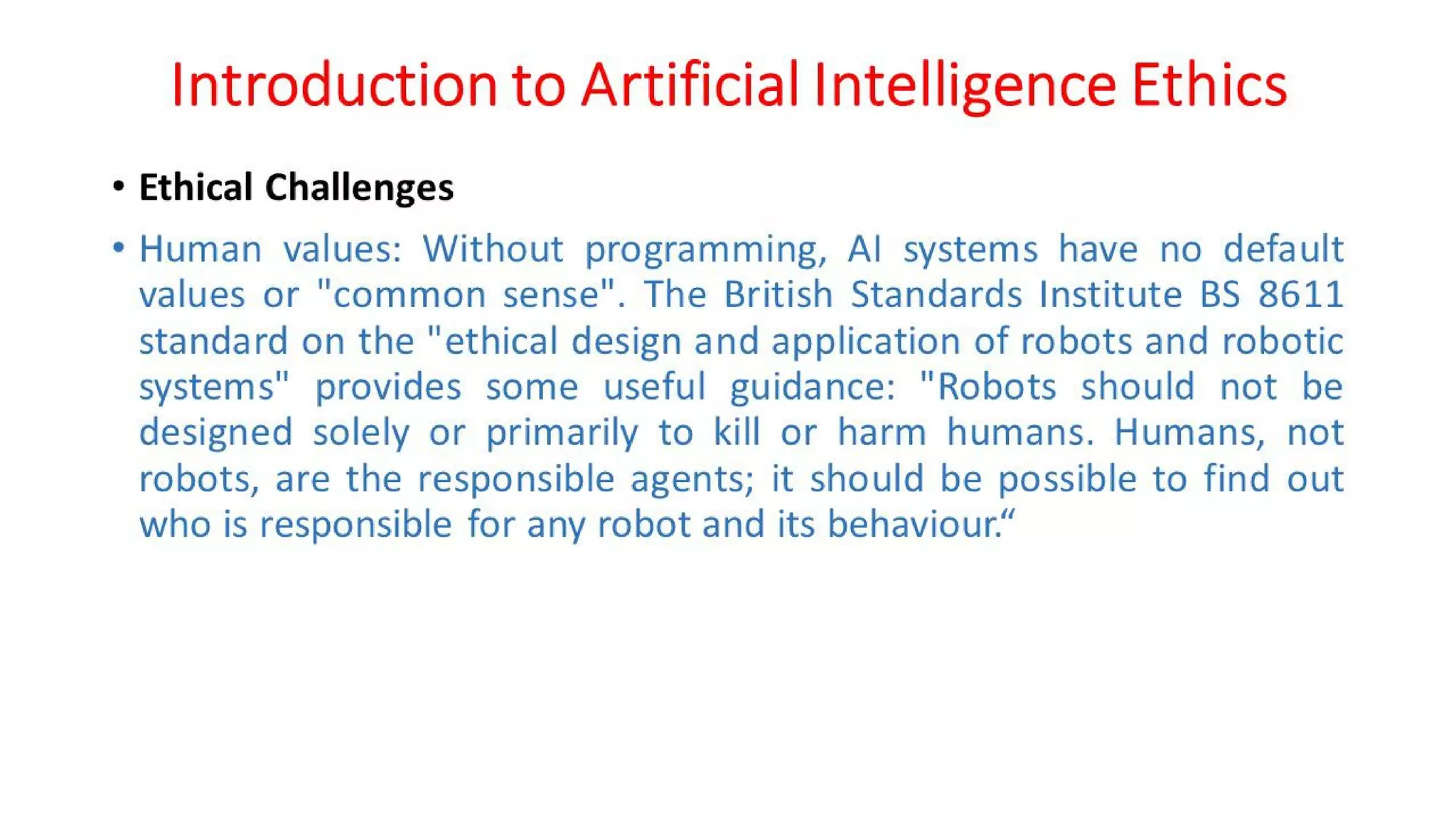 Introduction to Artificial Intelligence Ethics

• Ethical Challenges

• Human values: Without programming, AI systems have no default values or "common sense". The British Standards Institute BS 8611 standard on the "ethical design and application of robots and robotic systems" provides some useful guidance: "Robots should not be designed solely or primarily to kill or harm humans. Humans, not robots, are the responsible agents; it should be possible to find out who is responsible for any robot and its behaviour.“